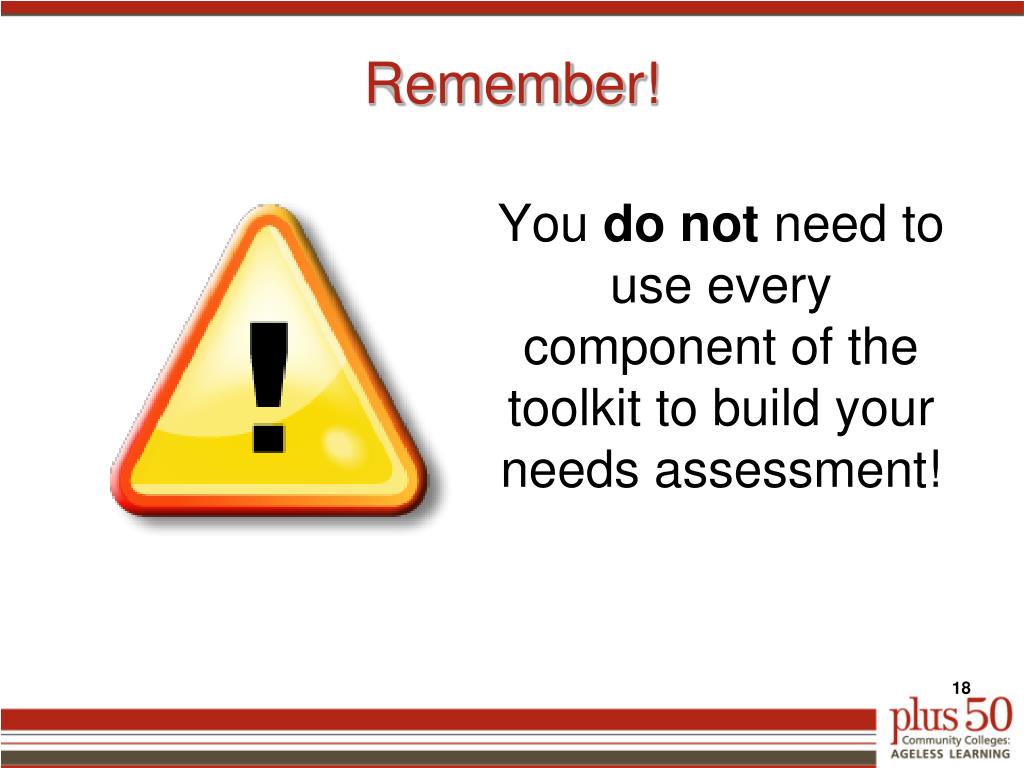 Remember!

!

You do not need to use every component of the toolkit to build your needs assessment!

18

plus 50
Community Colleges:
AGELESS LEARNING